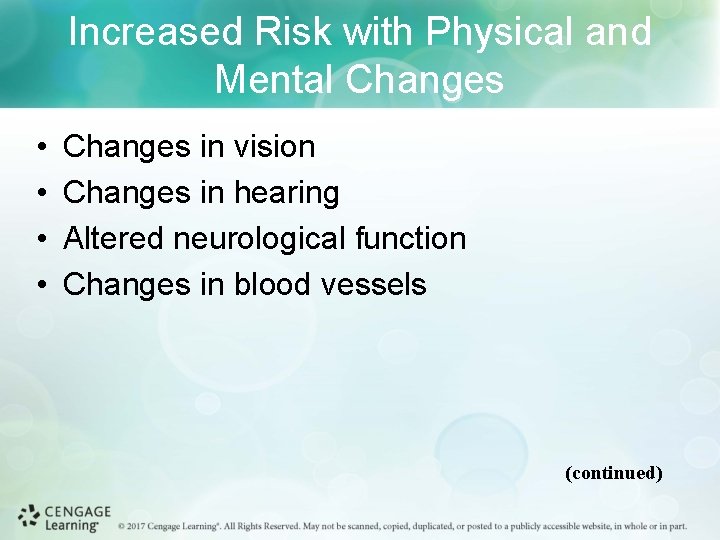 Increased Risk with Physical and Mental Changes

• Changes in vision
• Changes in hearing
• Altered neurological function
• Changes in blood vessels

(continued)

CENGAGE Learning® © 2017 Cengage Learning®. All Rights Reserved. May not be scanned, copied, duplicated, or posted to a publicly accessible website, in whole or in part.